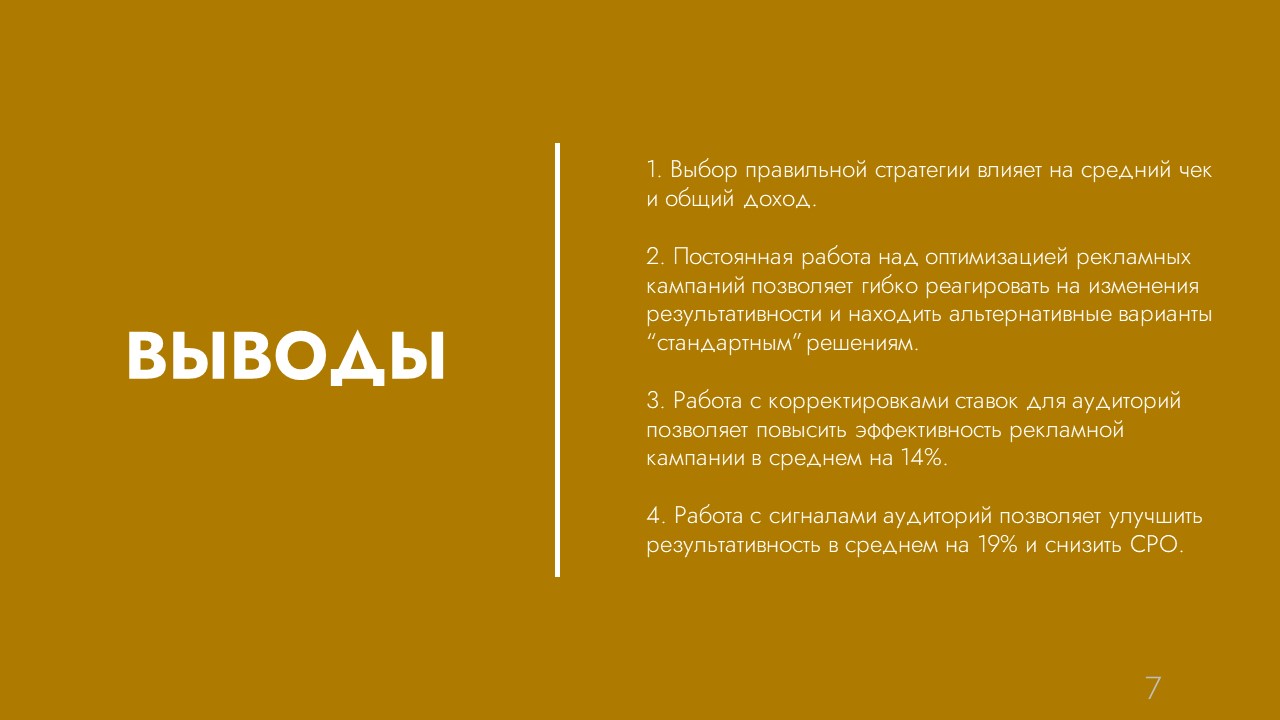 ВЫВОДЫ

1. Выбор правильной стратегии влияет на средний чек и общий доход.

2. Постоянная работа над оптимизацией рекламных кампаний позволяет гибко реагировать на изменения результативности и находить альтернативные варианты “стандартным” решениям.

3. Работа с корректировками ставок для аудиторий позволяет повысить эффективность рекламной кампании в среднем на 14%.

4. Работа с сигналами аудиторий позволяет улучшить результативность в среднем на 19% и снизить CPO.

7